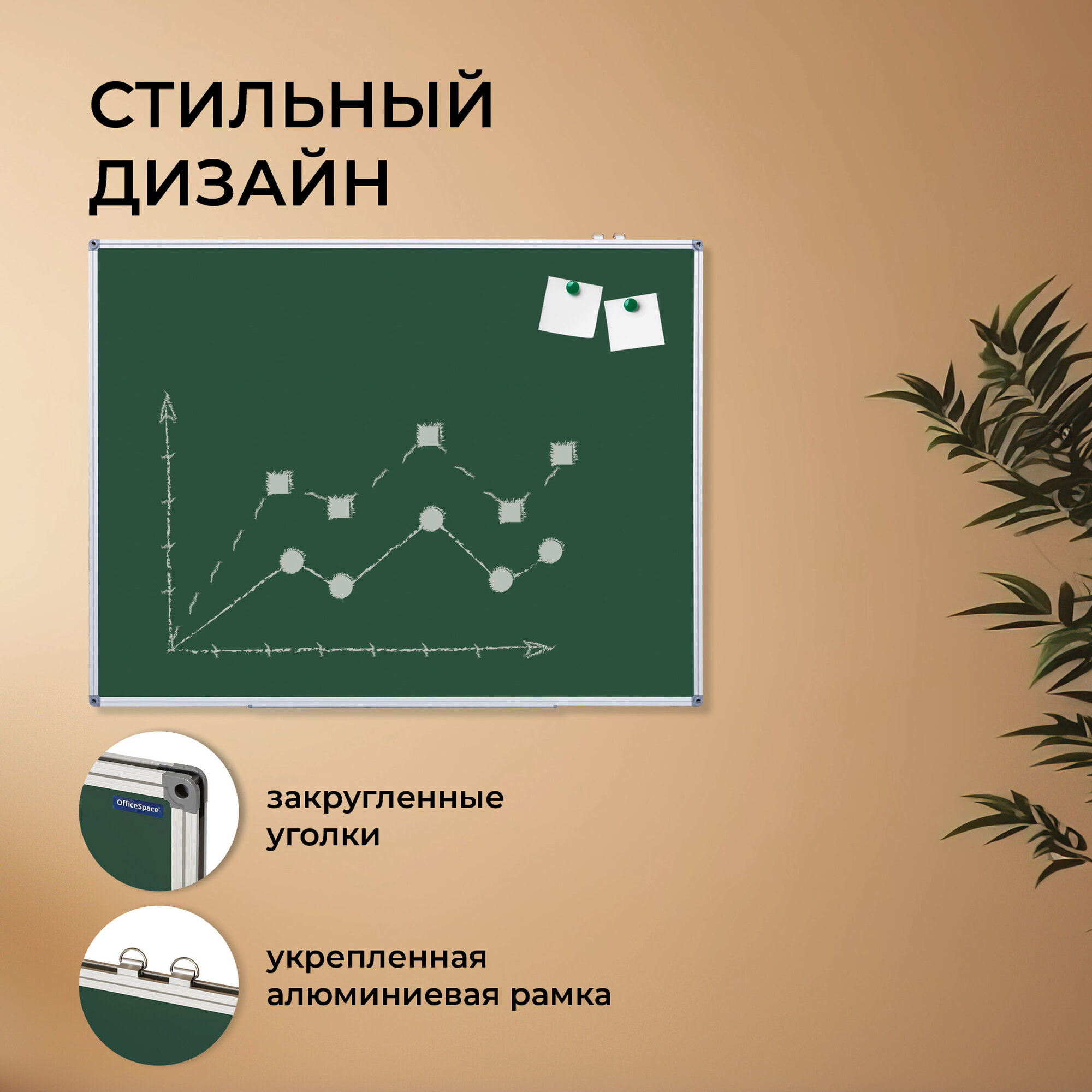 СТИЛЬНЫЙ ДИЗАЙН

OfficeSpace

закругленные уголки

укрепленная алюминиевая рамка